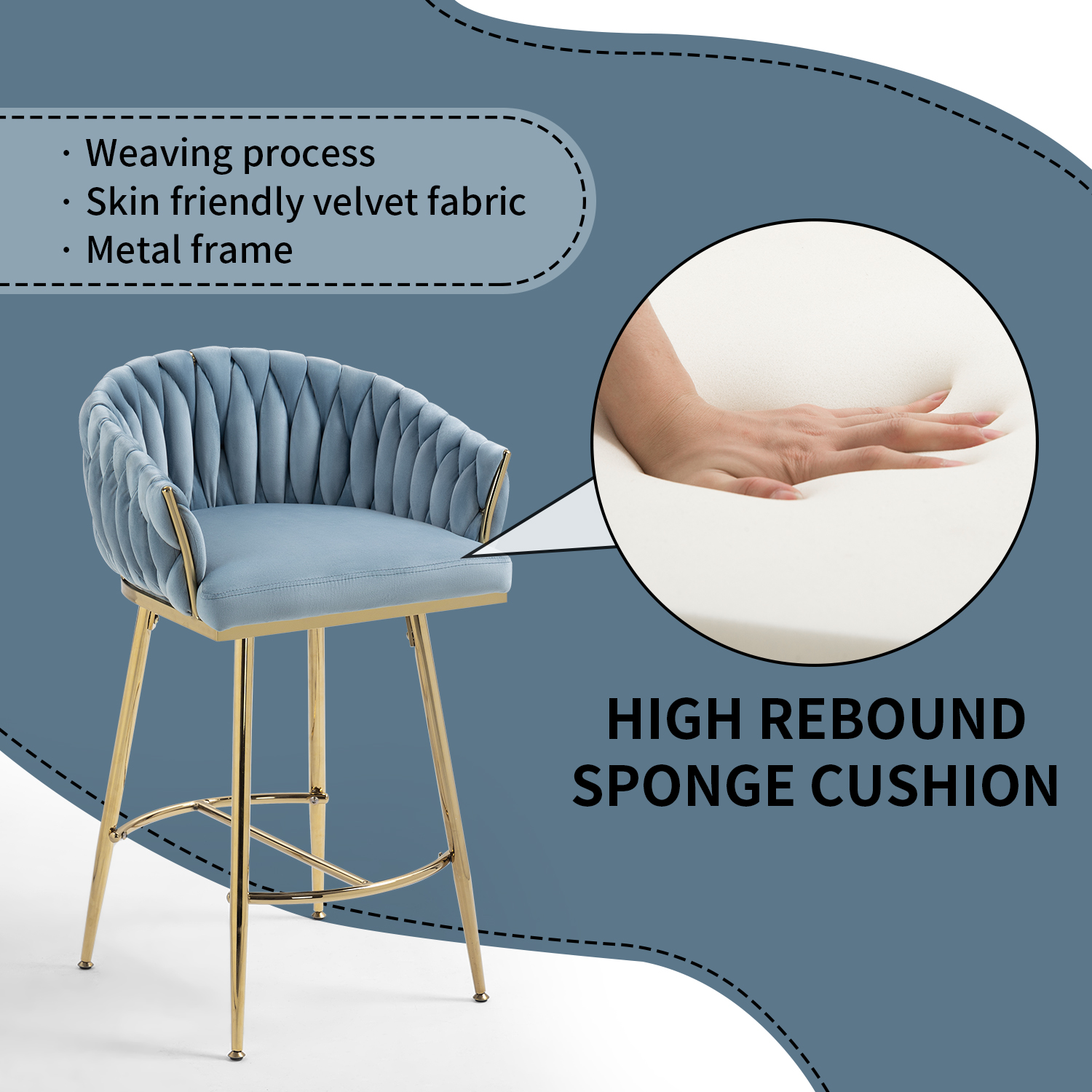 · Weaving process
· Skin friendly velvet fabric
· Metal frame

HIGH REBOUND SPONGE CUSHION